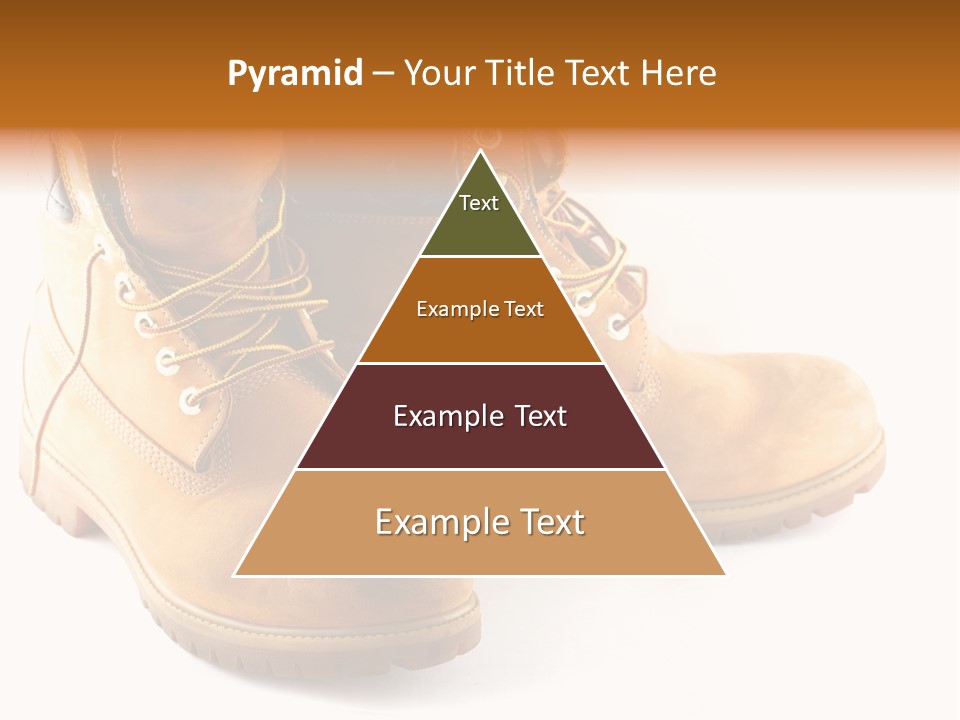 Pyramid – Your Title Text Here

Text

Example Text

Example Text

Example Text